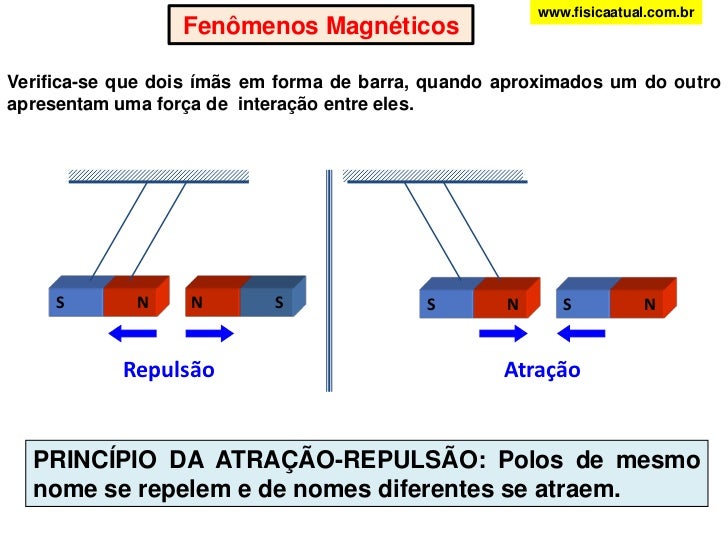 Fenômenos Magnéticos

www.fisicaatual.com.br

Verifica-se que dois ímãs em forma de barra, quando aproximados um do outro apresentam uma força de interação entre eles.

S N N S

Repulsão

S N S N

Atração

PRINCÍPIO DA ATRAÇÃO-REPULSÃO: Polos de mesmo nome se repelem e de nomes diferentes se atraem.